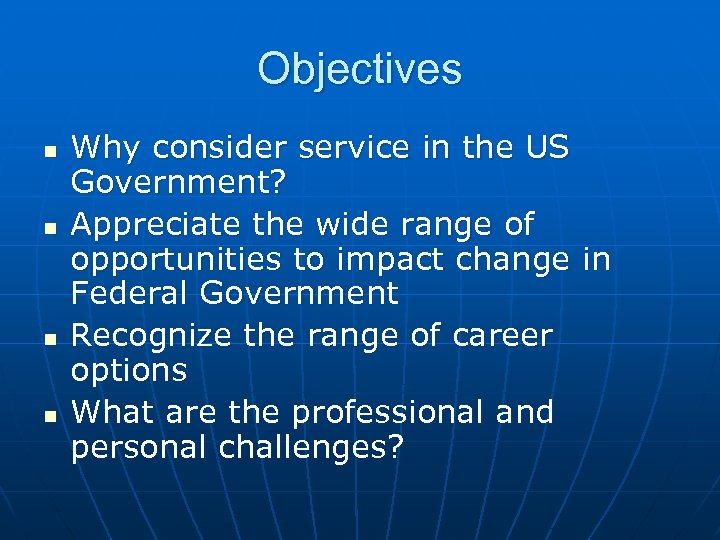 Objectives

- Why consider service in the US Government?
- Appreciate the wide range of opportunities to impact change in Federal Government
- Recognize the range of career options
- What are the professional and personal challenges?